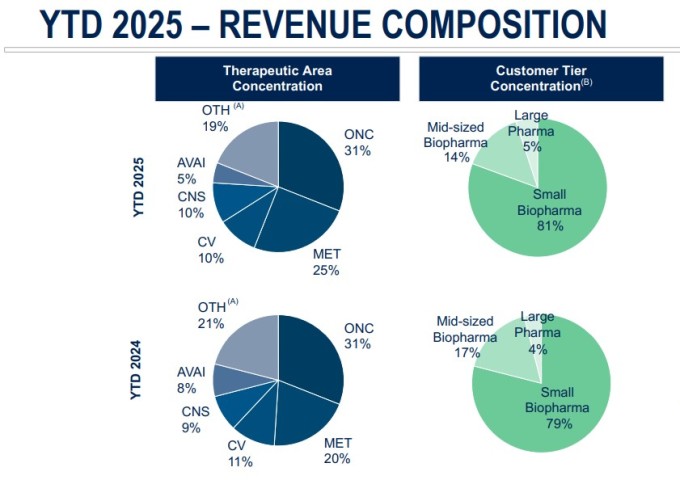 YTD 2025 – REVENUE COMPOSITION

Therapeutic Area Concentration

Customer Tier Concentration$^{(B)}$

YTD 2025

OTH $^{(A)}$
19%

ONC
31%

AVAI
5%

CNS
10%

CV
10%

MET
25%

Mid-sized Biopharma
14%

Large Pharma
5%

Small Biopharma
81%

YTD 2024

OTH $^{(A)}$
21%

ONC
31%

AVAI
8%

CNS
9%

CV
11%

MET
20%

Mid-sized Biopharma
17%

Large Pharma
4%

Small Biopharma
79%